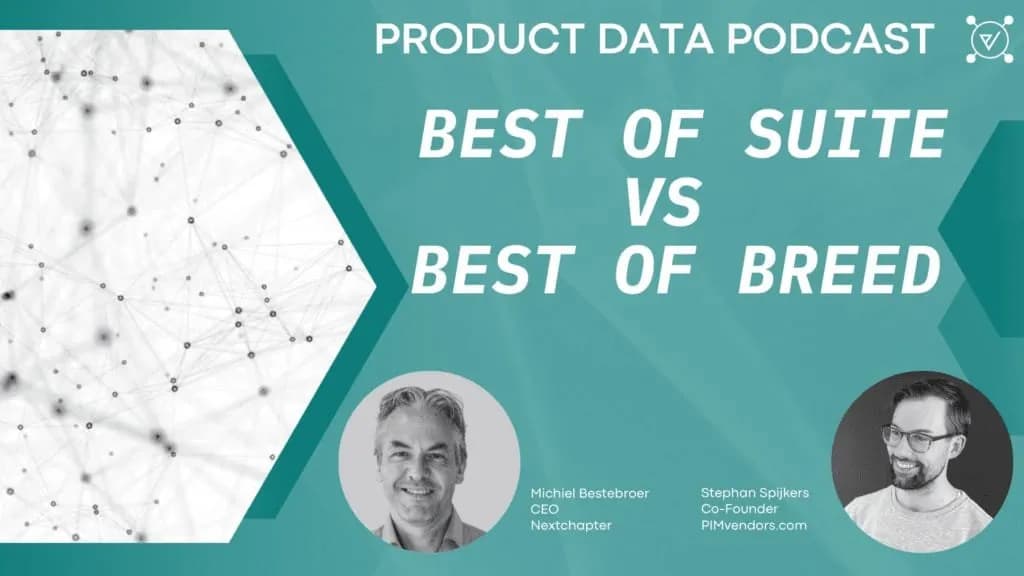 PRODUCT DATA PODCAST

BEST OF SUITE
VS
BEST OF BREED

Michiel Bestebroer
CEO
Nextchapter

Stephan Spijkers
Co-Founder
PIMvendors.com